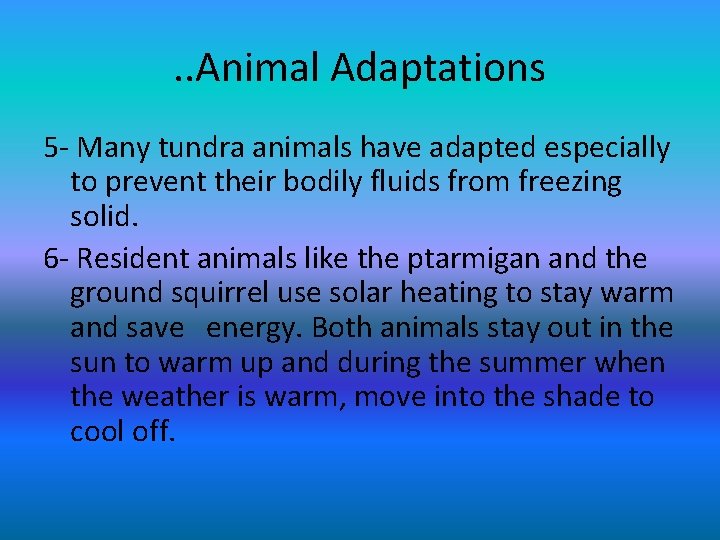 ..Animal Adaptations

5- Many tundra animals have adapted especially to prevent their bodily fluids from freezing solid.

6- Resident animals like the ptarmigan and the ground squirrel use solar heating to stay warm and save energy. Both animals stay out in the sun to warm up and during the summer when the weather is warm, move into the shade to cool off.